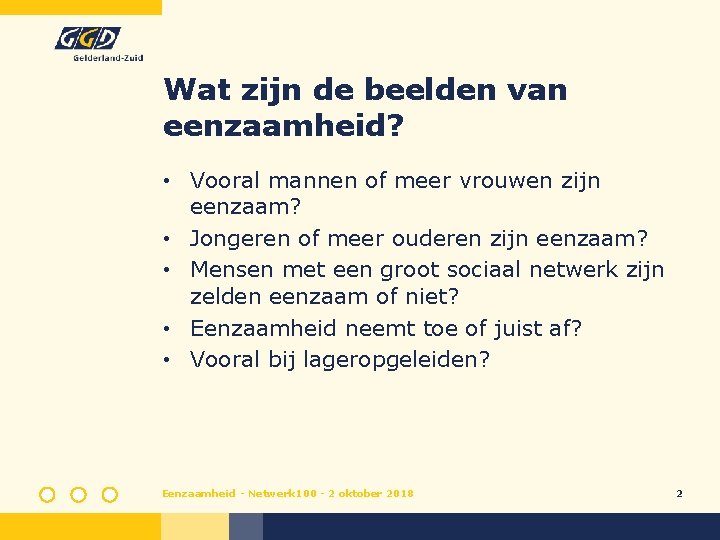 GGD
Gelderland-Zuid

Wat zijn de beelden van eenzaamheid?

• Vooral mannen of meer vrouwen zijn eenzaam?
• Jongeren of meer ouderen zijn eenzaam?
• Mensen met een groot sociaal netwerk zijn zelden eenzaam of niet?
• Eenzaamheid neemt toe of juist af?
• Vooral bij lageropgeleiden?

Eenzaamheid - Netwerk100 - 2 oktober 2018

2